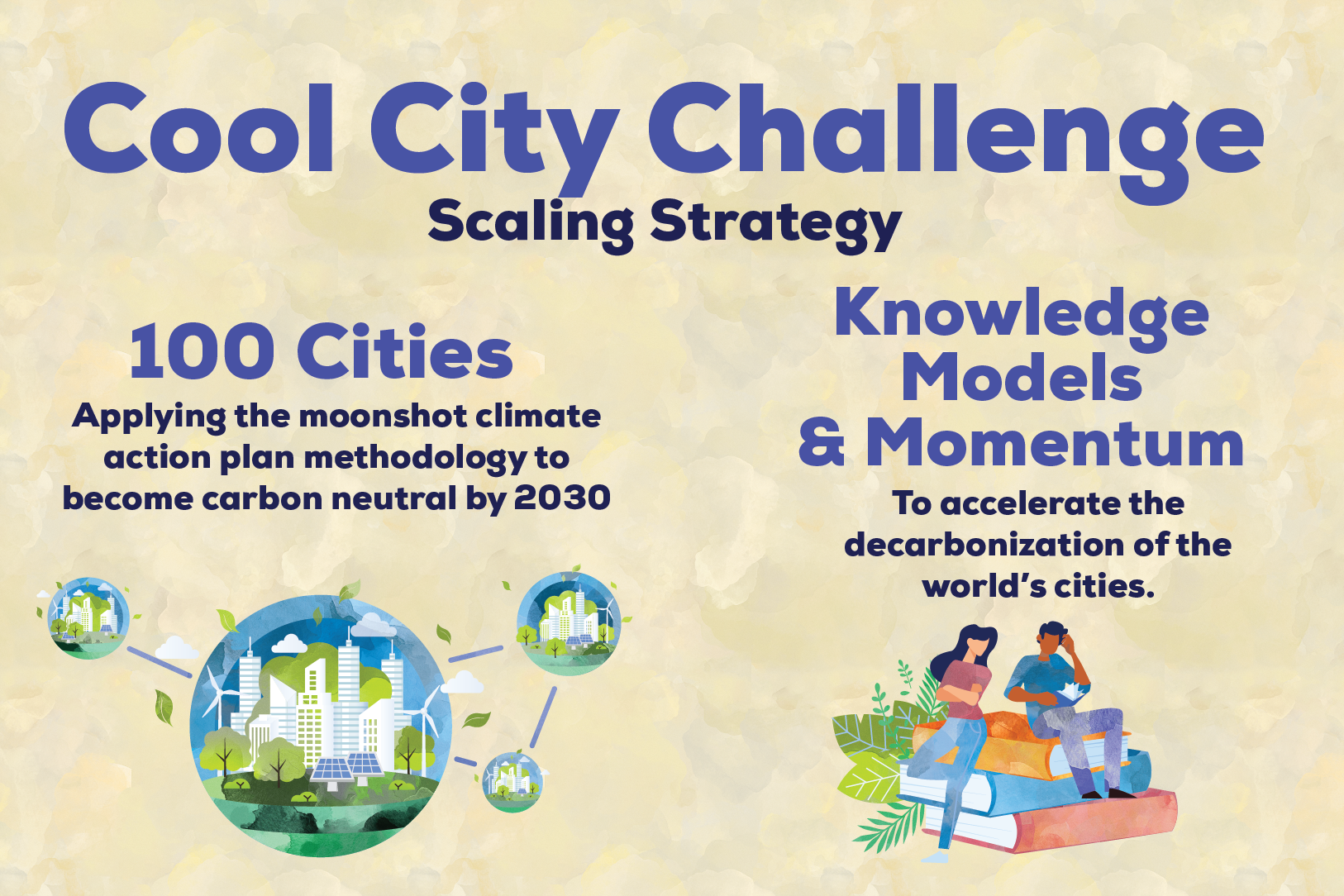 Cool City Challenge

Scaling Strategy

100 Cities

Applying the moonshot climate action plan methodology to become carbon neutral by 2030

Knowledge Models & Momentum

To accelerate the decarbonization of the world's cities.